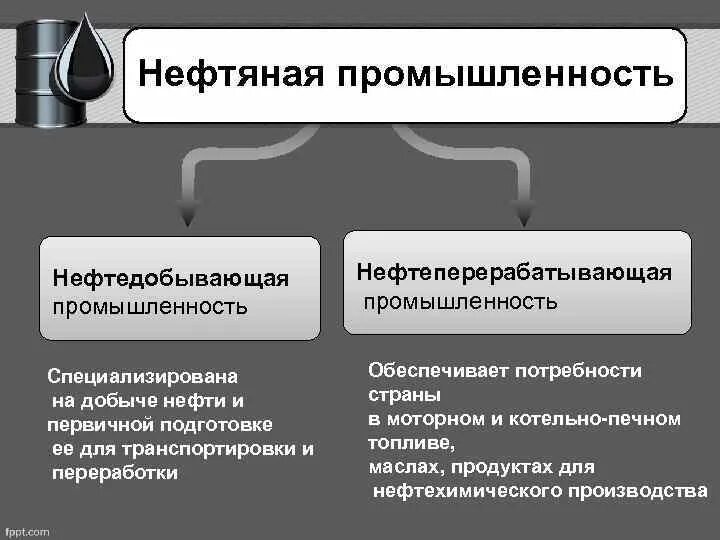 Нефтяная промышленность

Нефтедобывающая промышленность

Нефтеперерабатывающая промышленность

Специализирована на добыче нефти и первичной подготовке ее для транспортировки и переработки

Обеспечивает потребности страны в моторном и котельно-печном топливе, маслах, продуктах для нефтехимического производства

fppt.com